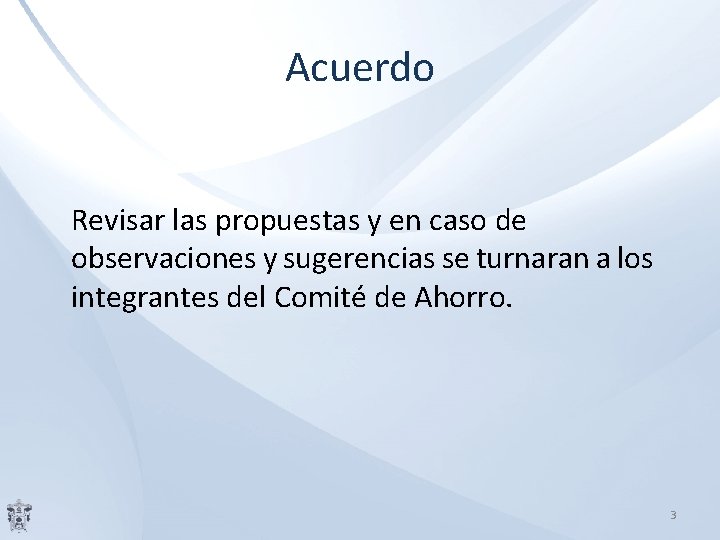 Acuerdo

Revisar las propuestas y en caso de observaciones y sugerencias se turnaran a los integrantes del Comité de Ahorro.

3